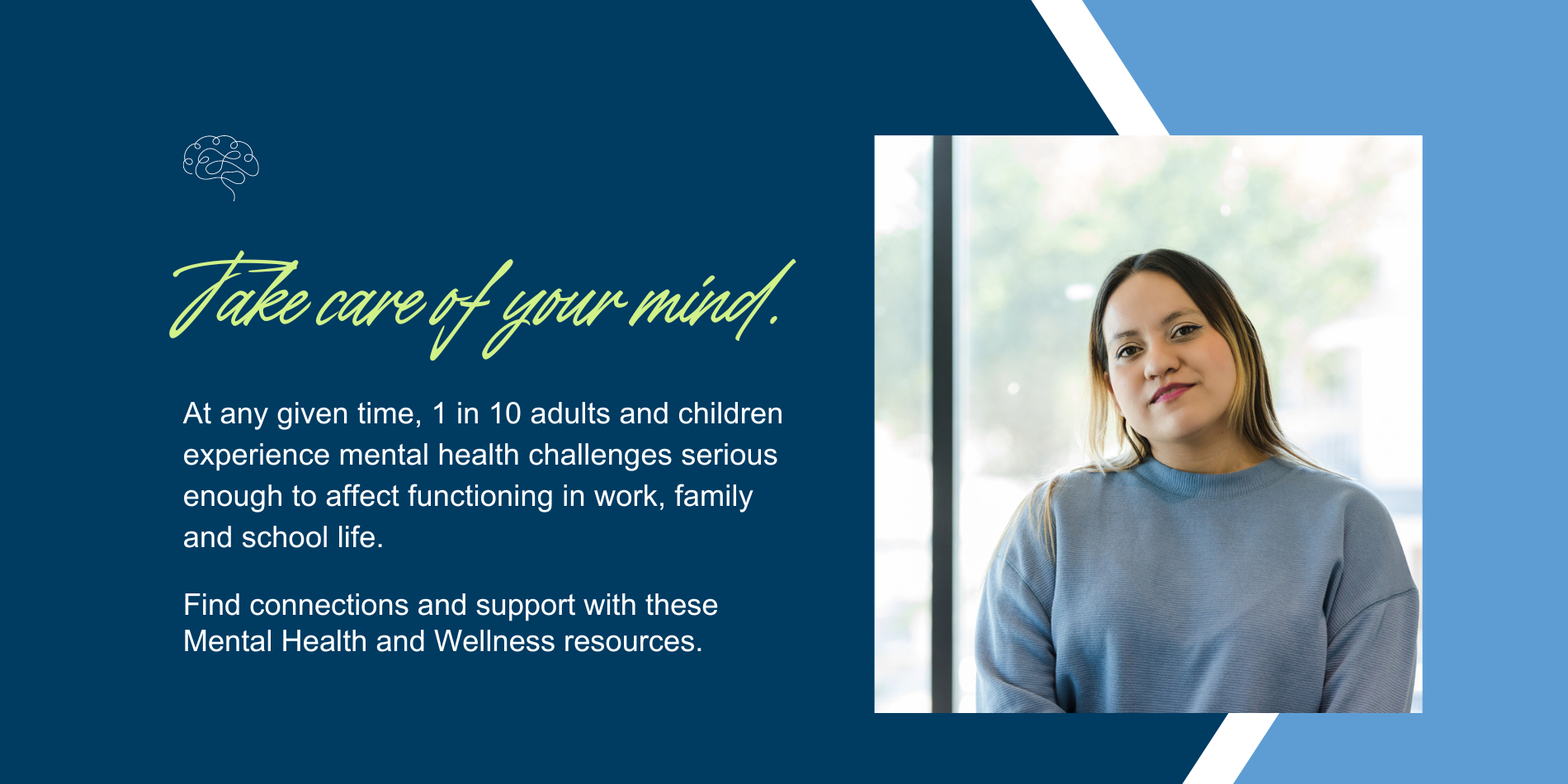 Take care of your mind.

At any given time, 1 in 10 adults and children experience mental health challenges serious enough to affect functioning in work, family and school life.

Find connections and support with these Mental Health and Wellness resources.